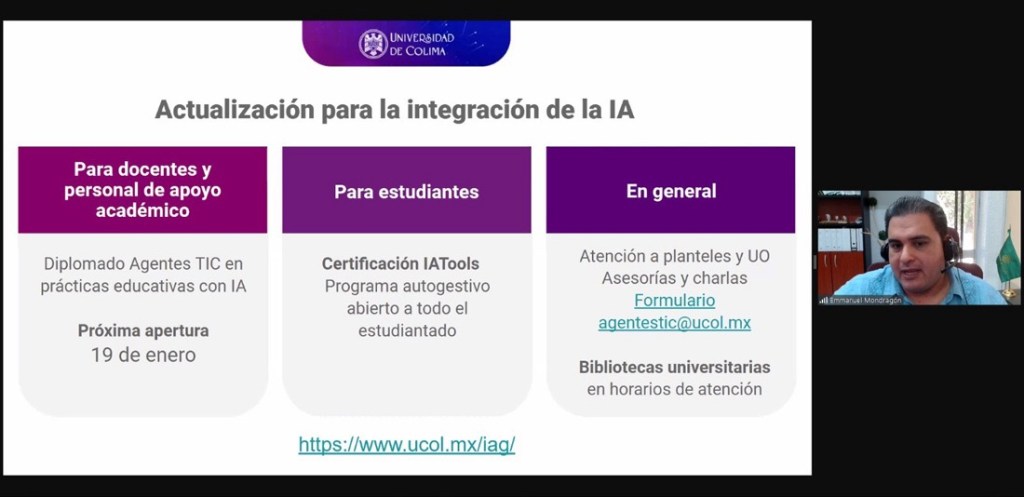 UNIVERSIDAD DE COLIMA

Actualización para la integración de la IA

Para docentes y personal de apoyo académico

Diplomado Agentes TIC en prácticas educativas con IA

Próxima apertura
19 de enero

Para estudiantes

Certificación IATools
Programa autogestivo abierto a todo el estudiantado

En general

Atención a planteles y UO
Asesorías y charlas
Formulario
agentestic@ucol.mx

Bibliotecas universitarias
en horarios de atención

https://www.ucol.mx/iag/

Emmanuel Mondragón